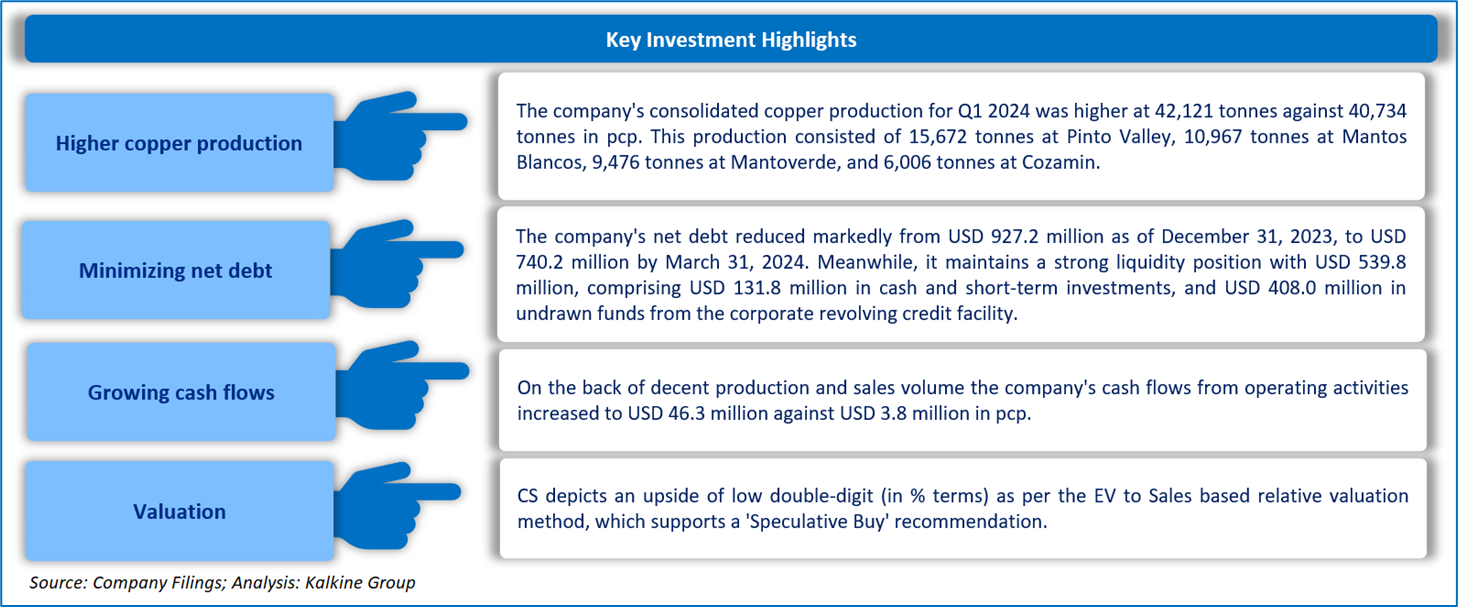 Key Investment Highlights

Higher copper production

The company's consolidated copper production for Q1 2024 was higher at 42,121 tonnes against 40,734 tonnes in pcp. This production consisted of 15,672 tonnes at Pinto Valley, 10,967 tonnes at Mantos Blancos, 9,476 tonnes at Mantoverde, and 6,006 tonnes at Cozamin.

Minimizing net debt

The company's net debt reduced markedly from USD 927.2 million as of December 31, 2023, to USD 740.2 million by March 31, 2024. Meanwhile, it maintains a strong liquidity position with USD 539.8 million, comprising USD 131.8 million in cash and short-term investments, and USD 408.0 million in undrawn funds from the corporate revolving credit facility.

Growing cash flows

On the back of decent production and sales volume the company's cash flows from operating activities increased to USD 46.3 million against USD 3.8 million in pcp.

Valuation

CS depicts an upside of low double-digit (in % terms) as per the EV to Sales based relative valuation method, which supports a 'Speculative Buy' recommendation.

Source: Company Filings; Analysis: Kalkine Group